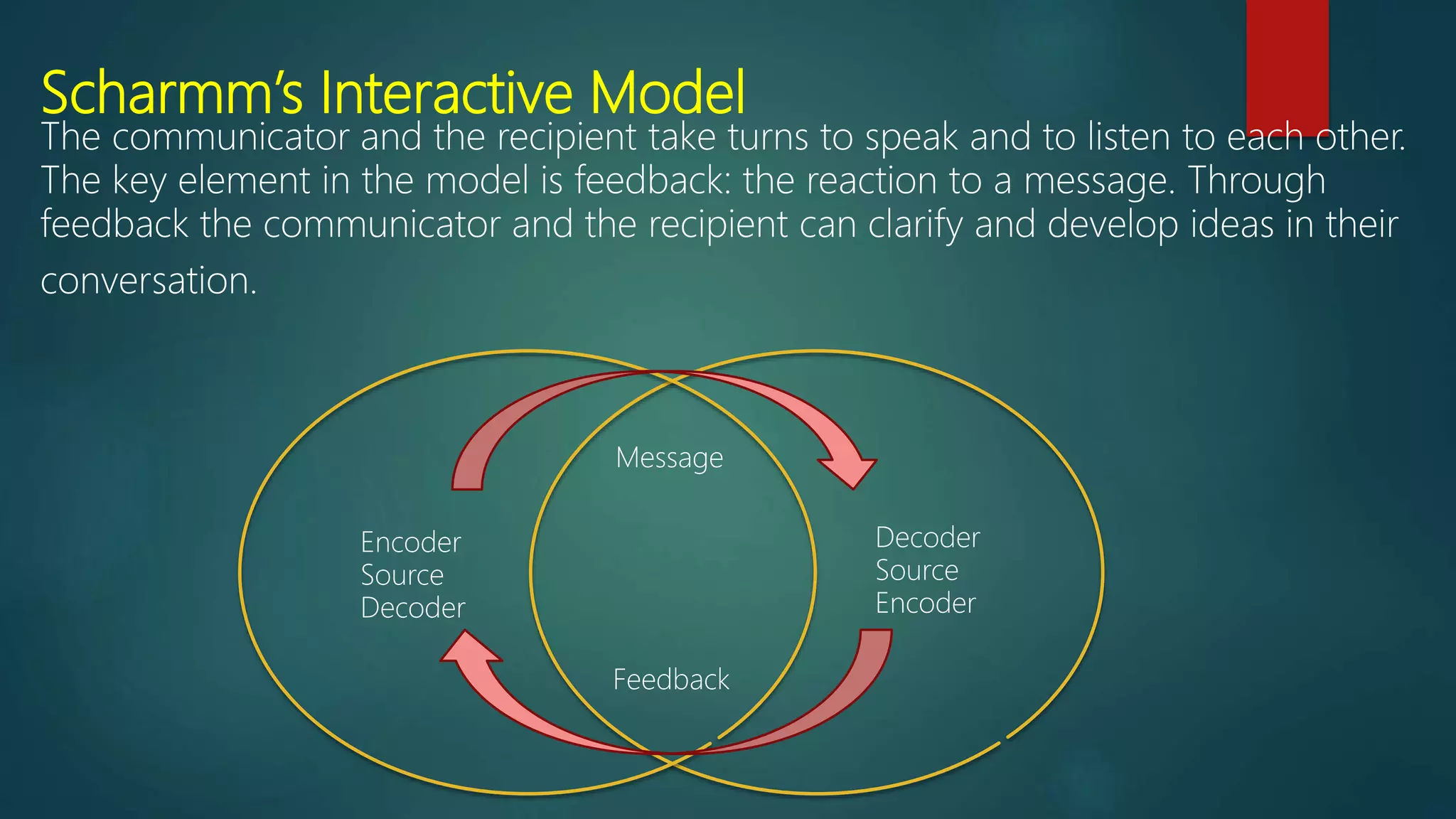 Scharmm's Interactive Model

The communicator and the recipient take turns to speak and to listen to each other. The key element in the model is feedback: the reaction to a message. Through feedback the communicator and the recipient can clarify and develop ideas in their conversation.

Message

Encoder
Source
Decoder

Decoder
Source
Encoder

Feedback